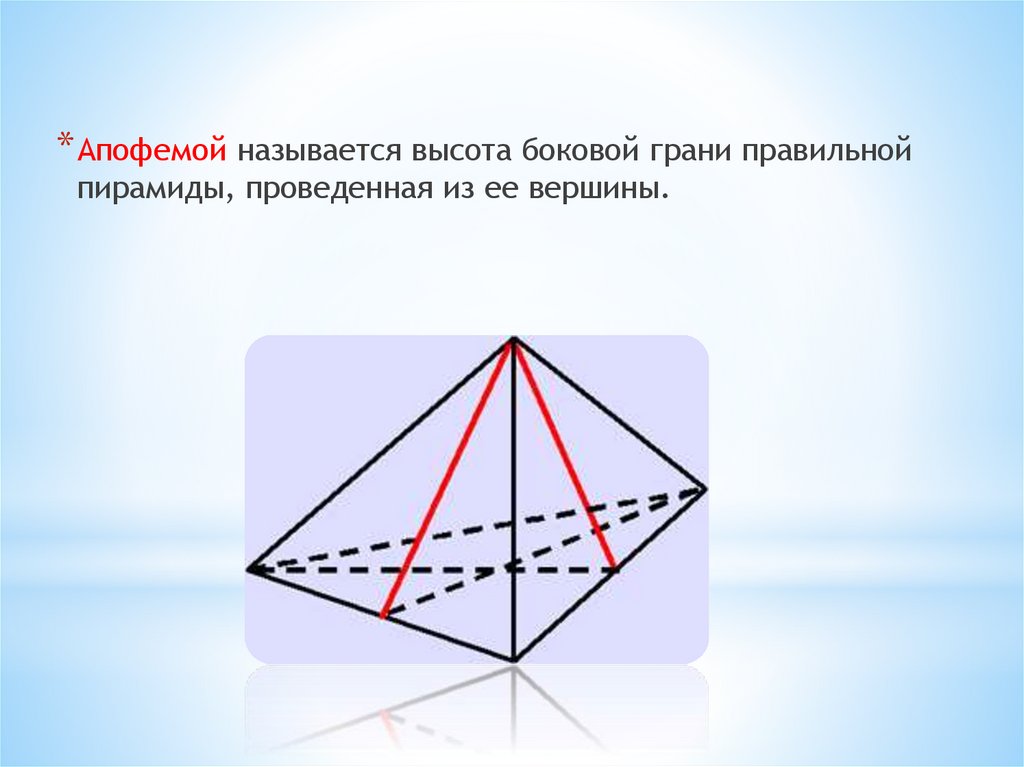 *Апофемой называется высота боковой грани правильной пирамиды, проведенная из ее вершины.